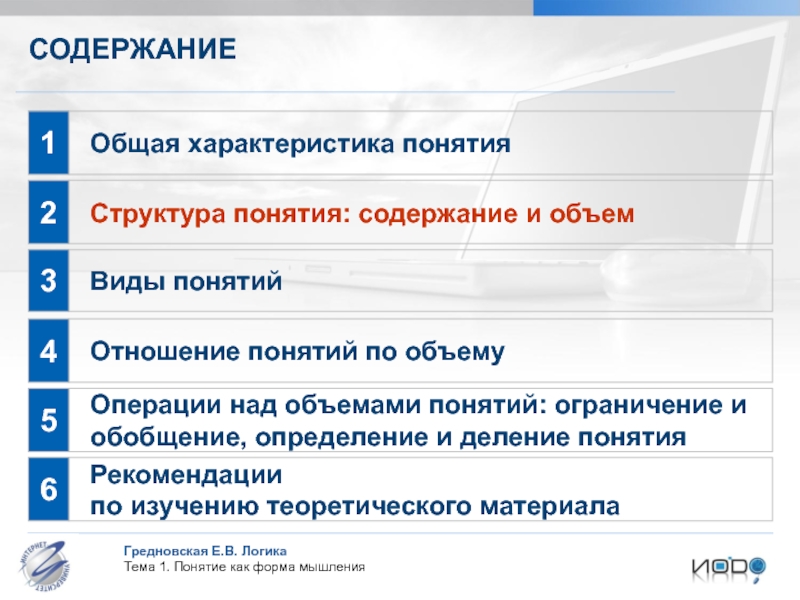 СОДЕРЖАНИЕ

1 Общая характеристика понятия

2 Структура понятия: содержание и объем

3 Виды понятий

4 Отношение понятий по объему

5 Операции над объемами понятий: ограничение и обобщение, определение и деление понятия

6 Рекомендации по изучению теоретического материала

ИНТЕРНЕТ УНИВЕРСИТЕТ

Гредновская Е.В. Логика
Тема 1. Понятие как форма мышления

ИОДО